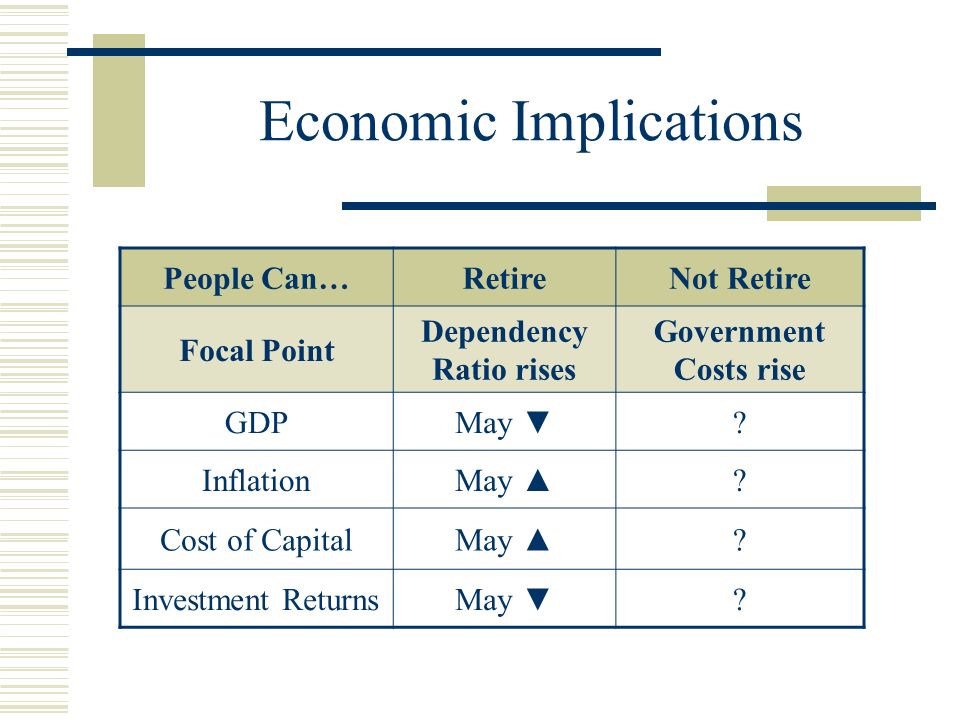 Economic Implications

| People Can… | Retire | Not Retire |
|---|---|---|
| Focal Point | Dependency Ratio rises | Government Costs rise |
| GDP | May ▼ | ? |
| Inflation | May ▲ | ? |
| Cost of Capital | May ▲ | ? |
| Investment Returns | May ▼ | ? |